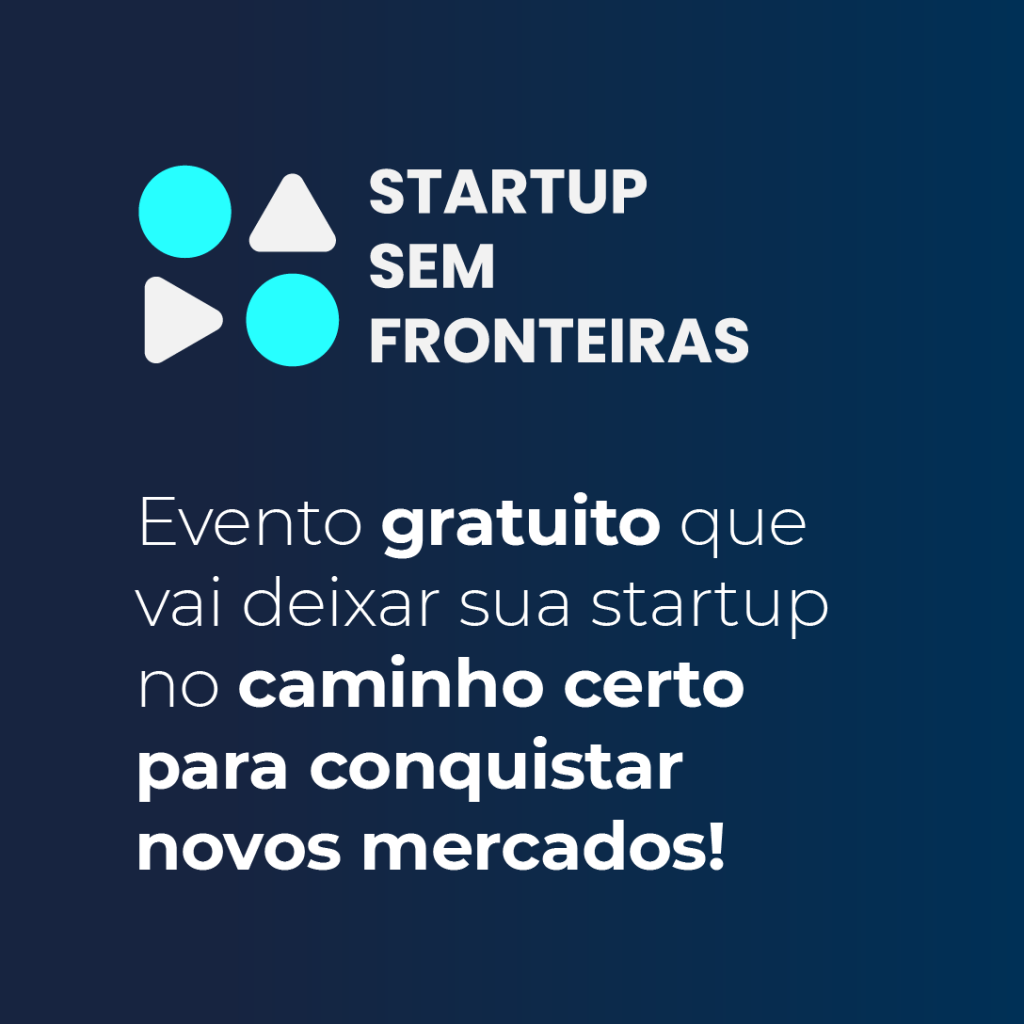 STARTUP SEM FRONTEIRAS

Evento gratuito que vai deixar sua startup no caminho certo para conquistar novos mercados!